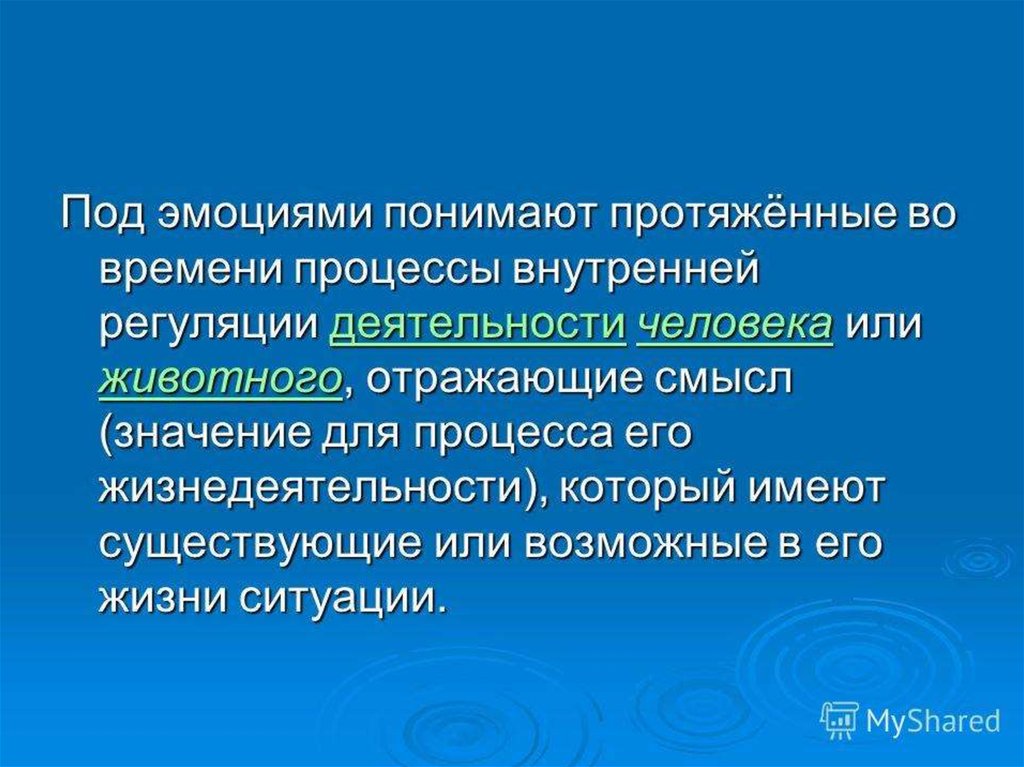 Под эмоциями понимают протяжённые во времени процессы внутренней регуляции деятельности человека или животного, отражающие смысл (значение для процесса его жизнедеятельности), который имеют существующие или возможные в его жизни ситуации.

MyShared